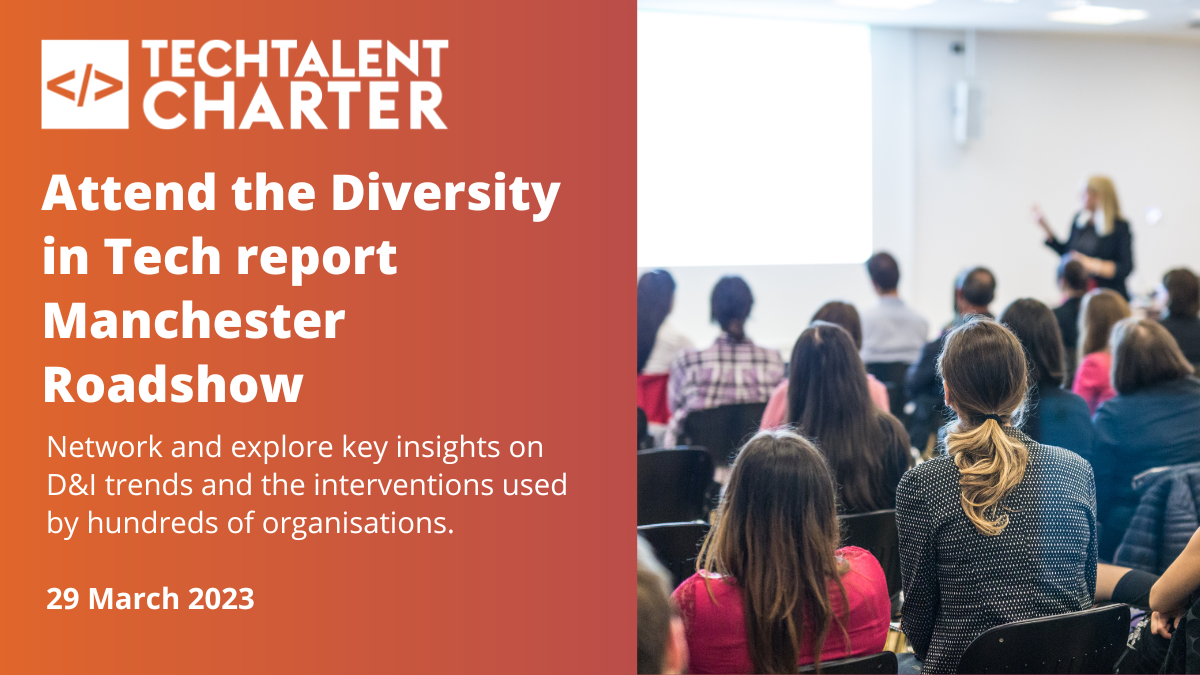 </>
TECHTALENT
CHARTER

Attend the Diversity in Tech report Manchester Roadshow

Network and explore key insights on D&I trends and the interventions used by hundreds of organisations.

29 March 2023